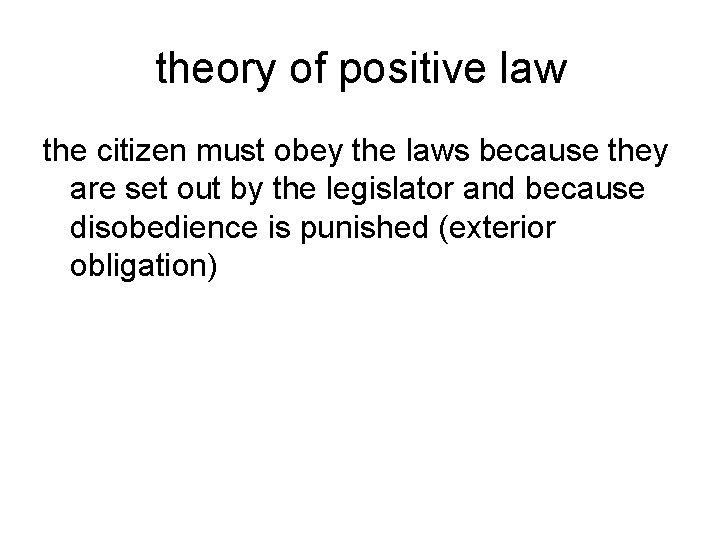 theory of positive law

the citizen must obey the laws because they are set out by the legislator and because disobedience is punished (exterior obligation)